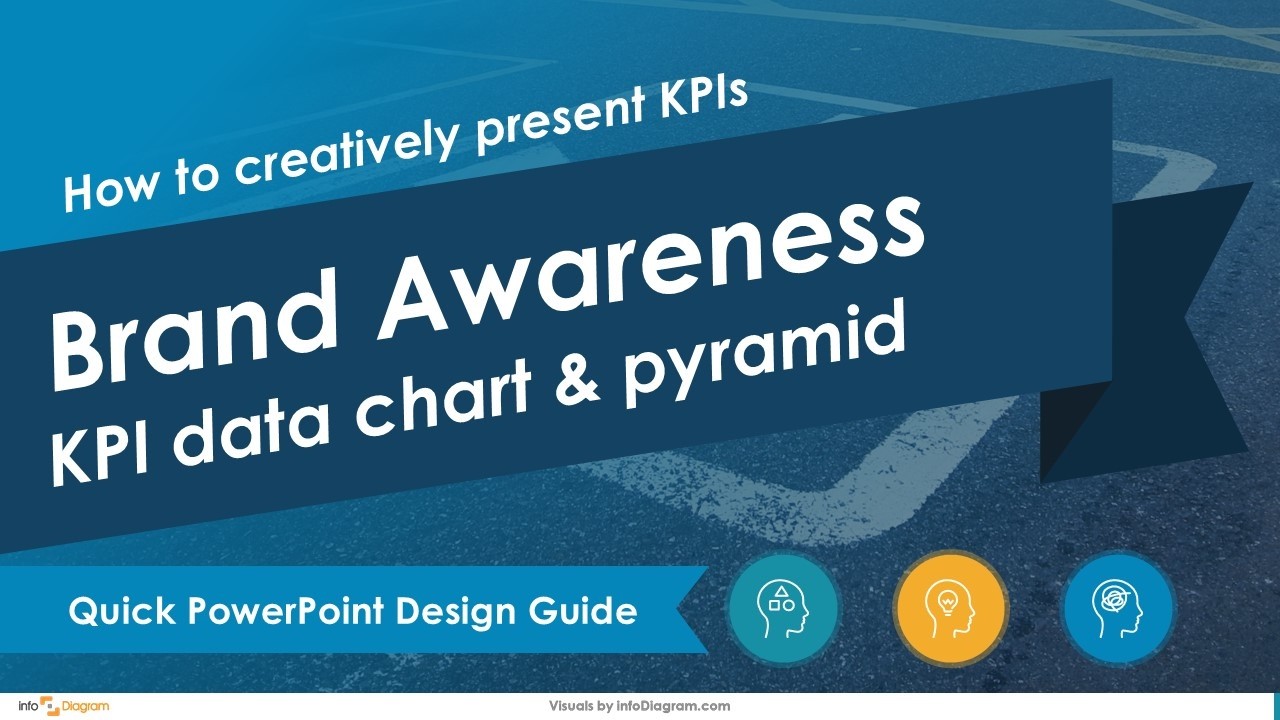 How to creatively present KPIs

Brand Awareness
KPI data chart & pyramid

Quick PowerPoint Design Guide

info Diagram

Visuals by infoDiagram.com